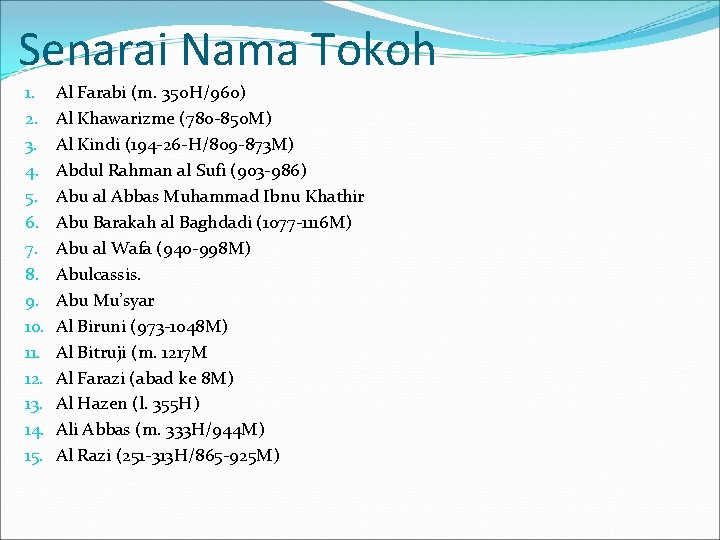 Senarai Nama Tokoh

1. Al Farabi (m. 350H/960)
2. Al Khawarizme (780-850M)
3. Al Kindi (194-26-H/809-873M)
4. Abdul Rahman al Sufi (903-986)
5. Abu al Abbas Muhammad Ibnu Khathir
6. Abu Barakah al Baghdadi (1077-1116M)
7. Abu al Wafa (940-998M)
8. Abulcassis.
9. Abu Mu'syar
10. Al Biruni (973-1048M)
11. Al Bitruji (m. 1217M
12. Al Farazi (abad ke 8M)
13. Al Hazen (l. 355H)
14. Ali Abbas (m. 333H/944M)
15. Al Razi (251-313H/865-925M)